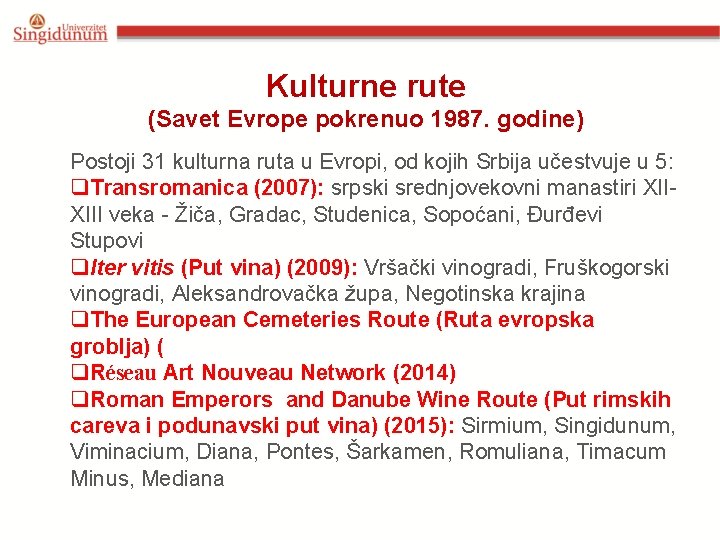 Univerzitet Singidunum

Kulturne rute
(Savet Evrope pokrenuo 1987. godine)

Postoji 31 kulturna ruta u Evropi, od kojih Srbija učestvuje u 5:
❑Transromanica (2007): srpski srednjovekovni manastiri XII-XIII veka - Žiča, Gradac, Studenica, Sopoćani, Đurđevi Stupovi
❑Iter vitis (Put vina) (2009): Vršački vinogradi, Fruškogorski vinogradi, Aleksandrovačka župa, Negotinska krajina
❑The European Cemeteries Route (Ruta evropska groblja) (
❑Réseau Art Nouveau Network (2014)
❑Roman Emperors and Danube Wine Route (Put rimskih careva i podunavski put vina) (2015): Sirmium, Singidunum, Viminacium, Diana, Pontes, Šarkamen, Romuliana, Timacum Minus, Mediana